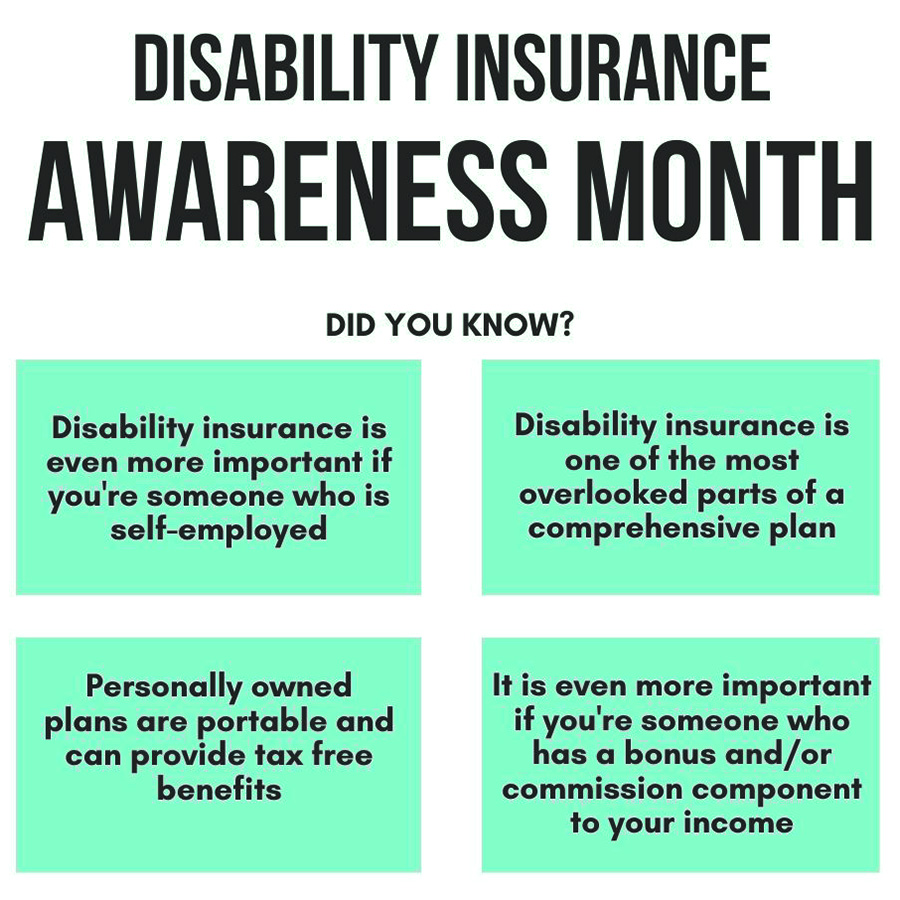 DISABILITY INSURANCE
AWARENESS MONTH

DID YOU KNOW?

Disability insurance is even more important if you're someone who is self-employed

Disability insurance is one of the most overlooked parts of a comprehensive plan

Personally owned plans are portable and can provide tax free benefits

It is even more important if you're someone who has a bonus and/or commission component to your income